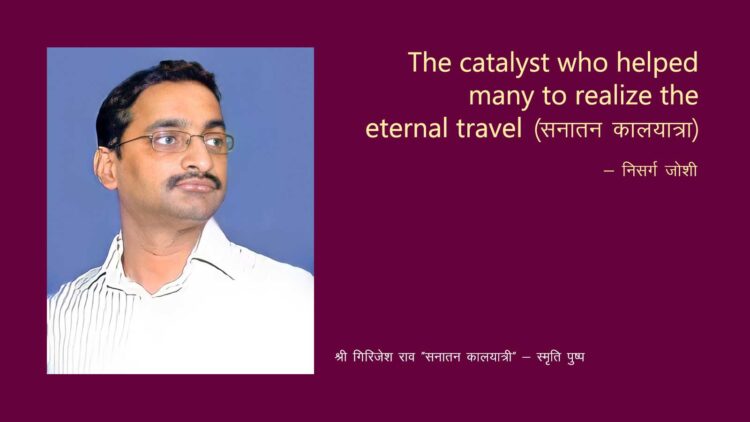 The catalyst who helped many to realize the eternal travel (सनातन कालयात्रा)

– निसर्ग जोशी

श्री गिरिजेश राव "सनातन कालयात्री" – स्मृति पुष्प